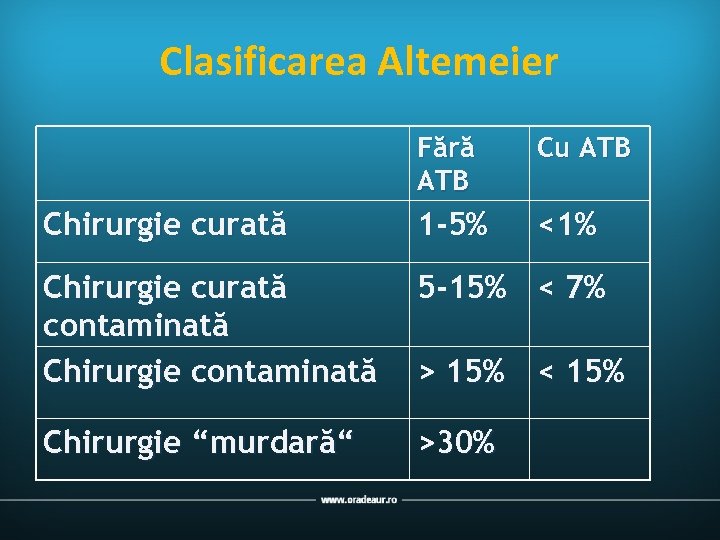 Clasificarea Altemeier

| | Fără ATB | Cu ATB |
|---|---|---|
| Chirurgie curată | 1-5% | <1% |
| Chirurgie curată contaminată | 5-15% | < 7% |
| Chirurgie contaminată | > 15% | < 15% |
| Chirurgie “murdară“ | >30% | |

www.oradeaur.ro